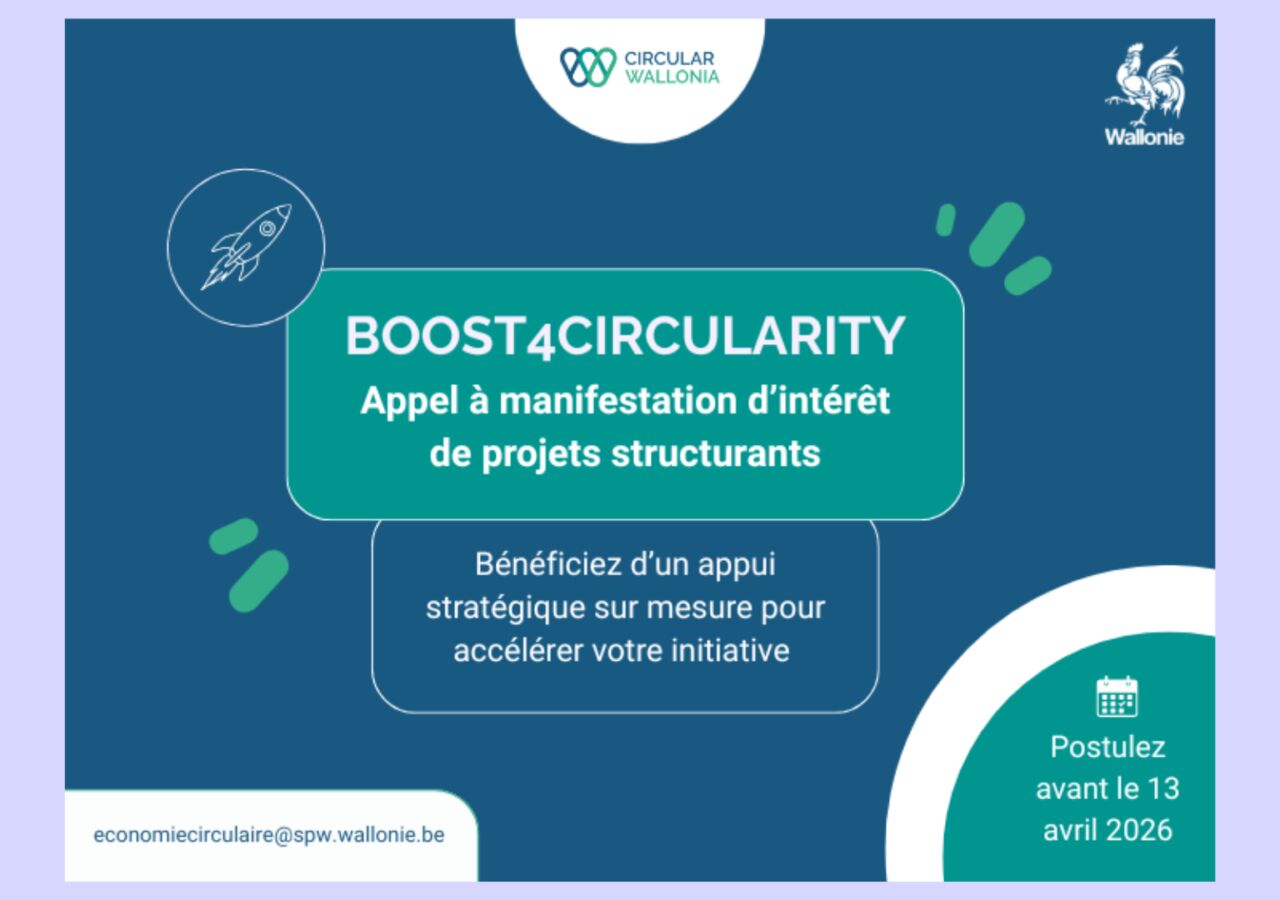 CIRCULAR WALLONIA

Wallonie

BOOST4CIRCULARITY
Appel à manifestation d'intérêt de projets structurants

Bénéficiez d'un appui stratégique sur mesure pour accélérer votre initiative

Postulez avant le 13 avril 2026

economiecirculaire@spw.wallonie.be